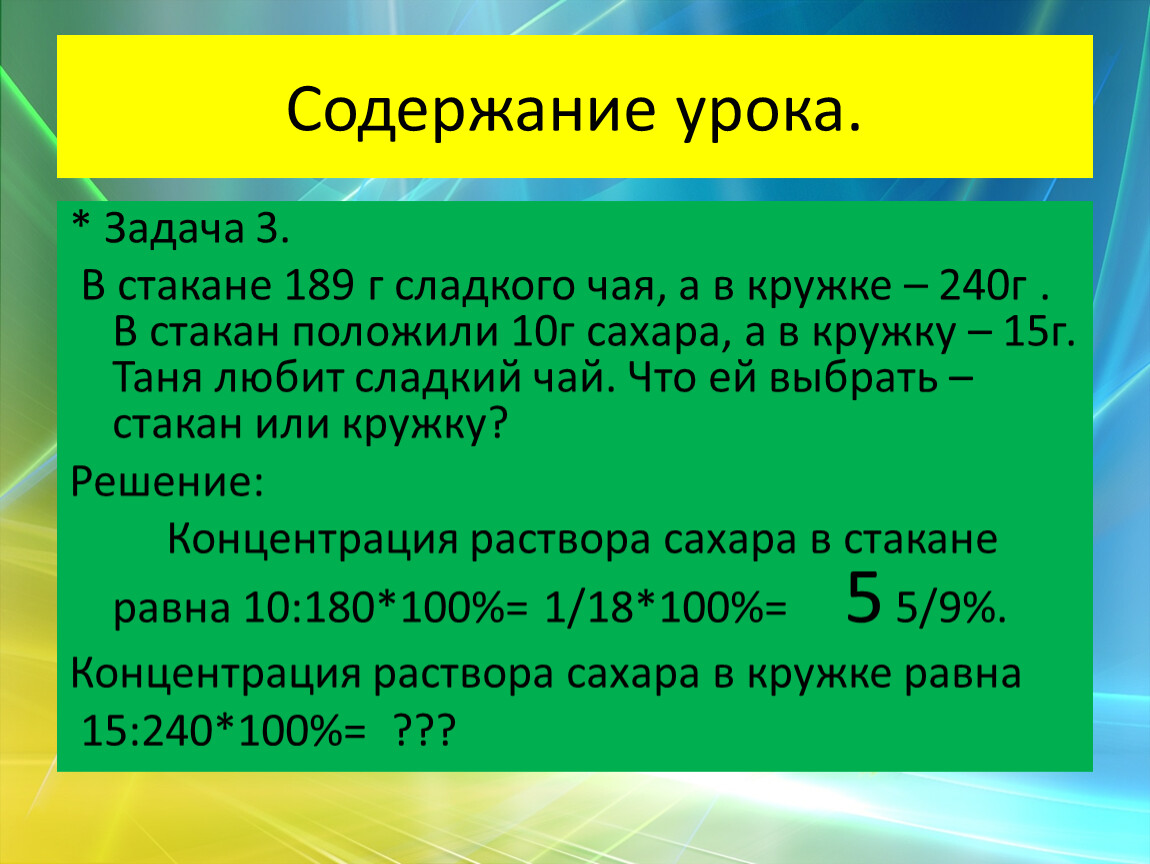 Содержание урока.

* Задача 3.

В стакане 189 г сладкого чая, а в кружке – 240г . В стакан положили 10г сахара, а в кружку – 15г. Таня любит сладкий чай. Что ей выбрать – стакан или кружку?

Решение:

Концентрация раствора сахара в стакане равна 10:180*100%= 1/18*100%= 5 5/9%.

Концентрация раствора сахара в кружке равна 15:240*100%= ???